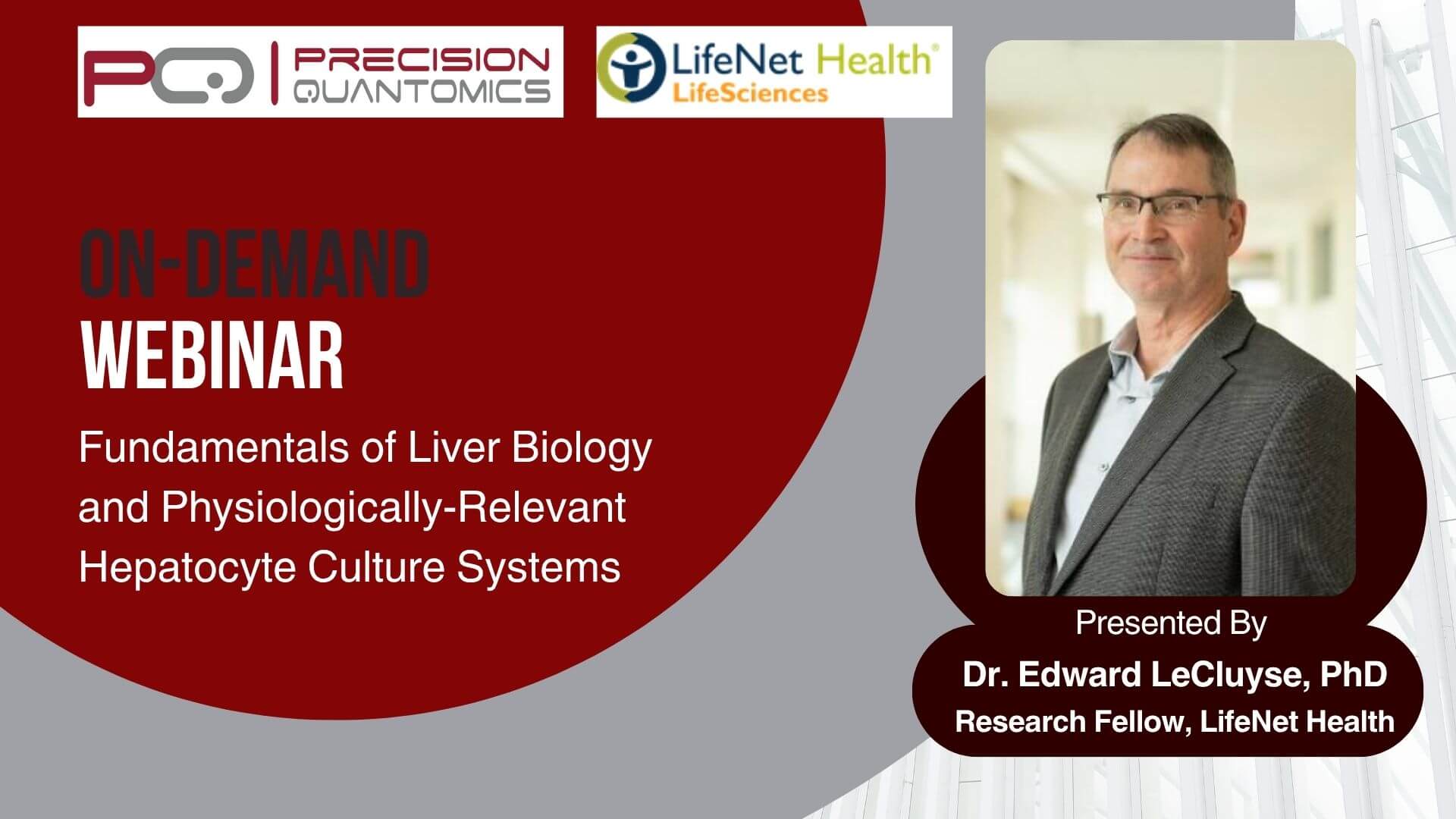 PQ | PRECISION QUANTOMICS

LifeNet Health®
LifeSciences

ON-DEMAND
WEBINAR

Fundamentals of Liver Biology and Physiologically-Relevant Hepatocyte Culture Systems

Presented By
Dr. Edward LeCluyse, PhD
Research Fellow, LifeNet Health